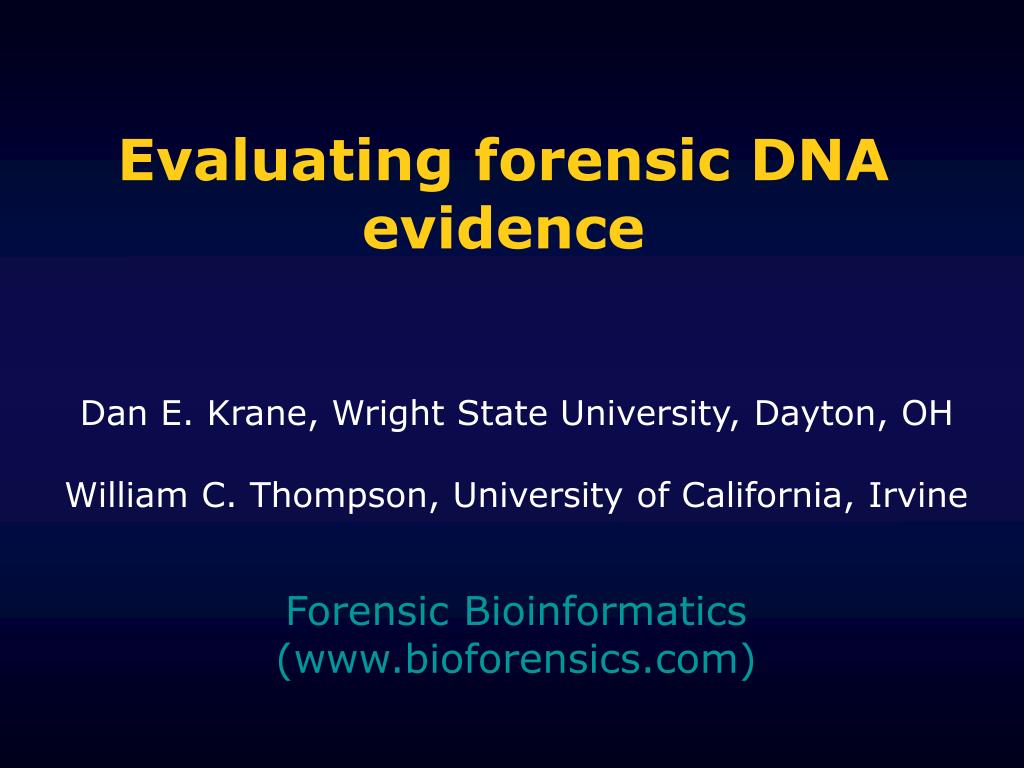 Evaluating forensic DNA evidence

Dan E. Krane, Wright State University, Dayton, OH

William C. Thompson, University of California, Irvine

Forensic Bioinformatics (www.bioforensics.com)